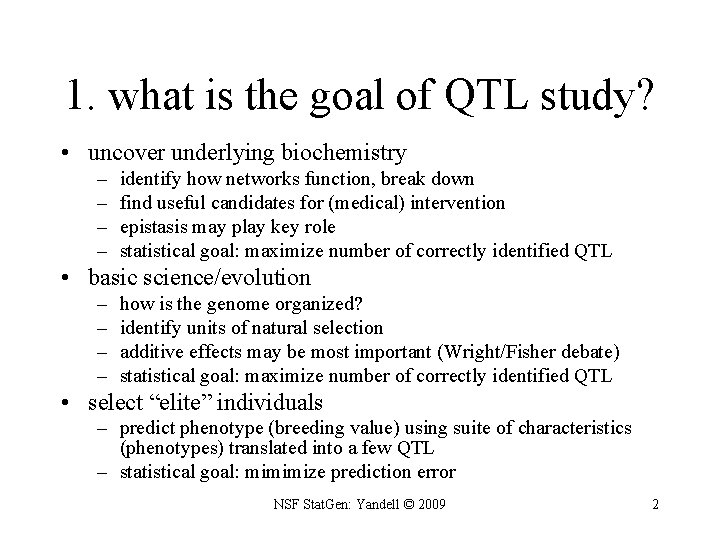 1. what is the goal of QTL study?

• uncover underlying biochemistry
– identify how networks function, break down
– find useful candidates for (medical) intervention
– epistasis may play key role
– statistical goal: maximize number of correctly identified QTL

• basic science/evolution
– how is the genome organized?
– identify units of natural selection
– additive effects may be most important (Wright/Fisher debate)
– statistical goal: maximize number of correctly identified QTL

• select “elite” individuals
– predict phenotype (breeding value) using suite of characteristics (phenotypes) translated into a few QTL
– statistical goal: mimimize prediction error

NSF StatGen: Yandell © 2009

2